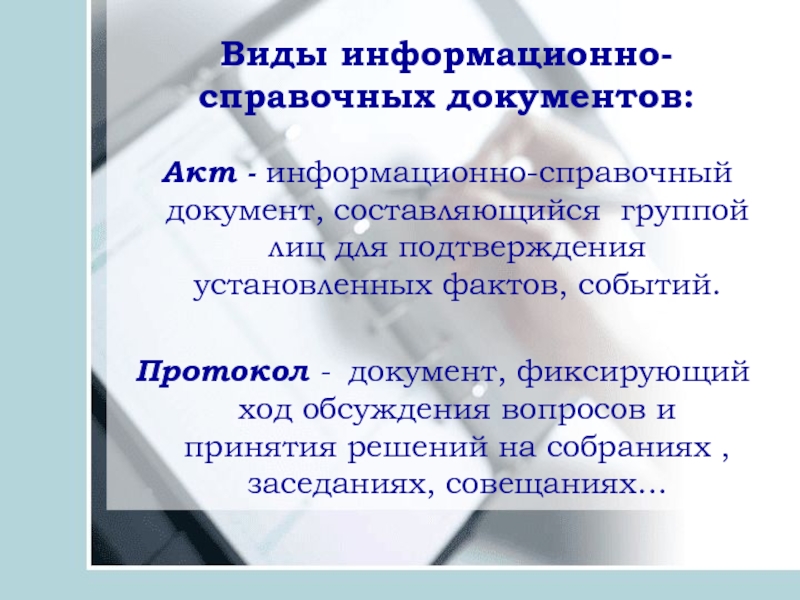 Виды информационно-справочных документов:

Акт - информационно-справочный документ, составляющийся группой лиц для подтверждения установленных фактов, событий.

Протокол - документ, фиксирующий ход обсуждения вопросов и принятия решений на собраниях , заседаниях, совещаниях...